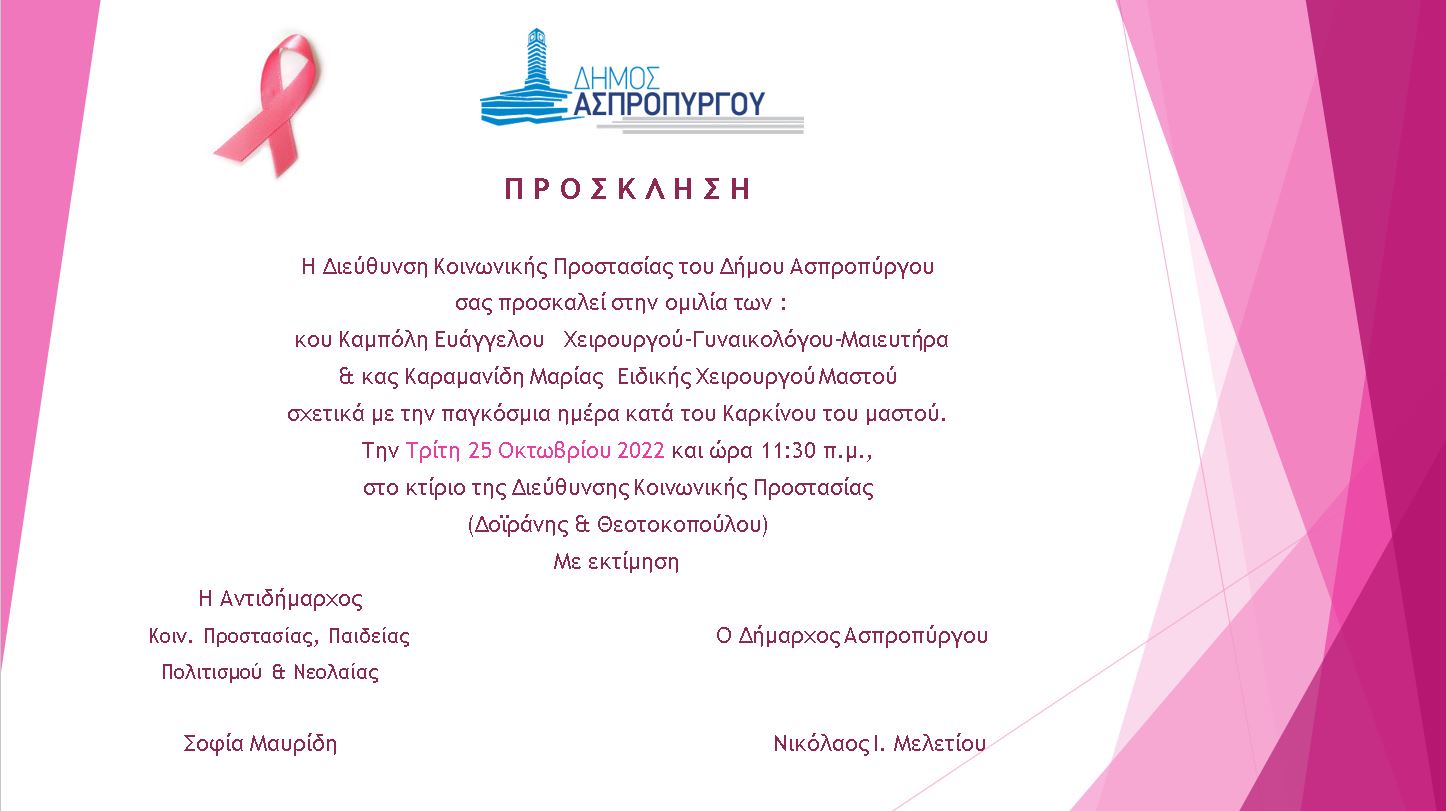 ΔΗΜΟΣ
ΑΣΠΡΟΠΥΡΓΟΥ

Π Ρ Ο Σ Κ Λ Η Σ Η

Η Διεύθυνση Κοινωνικής Προστασίας του Δήμου Ασπροπύργου
σας προσκαλεί στην ομιλία των :
κου Καμπόλη Ευάγγελου Χειρουργού-Γυναικολόγου-Μαιευτήρα
& κας Καραμανίδη Μαρίας Ειδικής Χειρουργού Μαστού
σχετικά με την παγκόσμια ημέρα κατά του Καρκίνου του μαστού.
Την Τρίτη 25 Οκτωβρίου 2022 και ώρα 11:30 π.μ.,
στο κτίριο της Διεύθυνσης Κοινωνικής Προστασίας
(Δοϊράνης & Θεοτοκοπούλου)
Με εκτίμηση

Η Αντιδήμαρχος
Κοιν. Προστασίας, Παιδείας
Πολιτισμού & Νεολαίας

Σοφία Μαυρίδη

Ο Δήμαρχος Ασπροπύργου

Νικόλαος Ι. Μελετίου